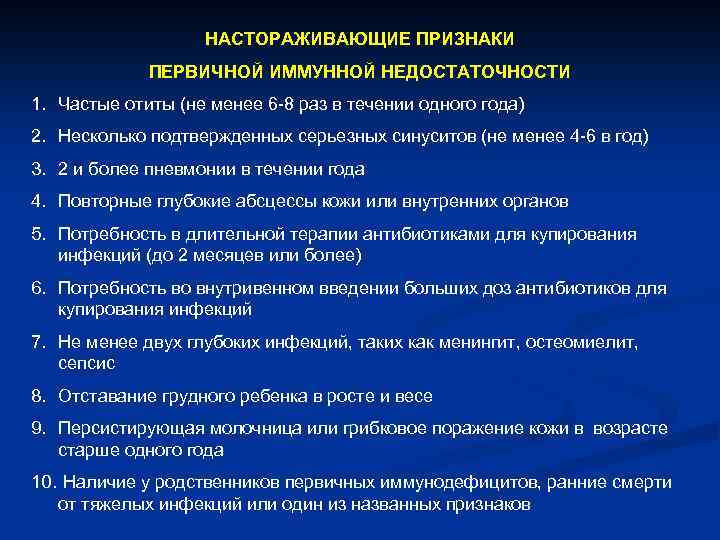 НАСТОРАЖИВАЮЩИЕ ПРИЗНАКИ

ПЕРВИЧНОЙ ИММУННОЙ НЕДОСТАТОЧНОСТИ

1. Частые отиты (не менее 6-8 раз в течении одного года)

2. Несколько подтвержденных серьезных синуситов (не менее 4-6 в год)

3. 2 и более пневмонии в течении года

4. Повторные глубокие абсцессы кожи или внутренних органов

5. Потребность в длительной терапии антибиотиками для купирования инфекций (до 2 месяцев или более)

6. Потребность во внутривенном введении больших доз антибиотиков для купирования инфекций

7. Не менее двух глубоких инфекций, таких как менингит, остеомиелит, сепсис

8. Отставание грудного ребенка в росте и весе

9. Персистирующая молочница или грибковое поражение кожи в возрасте старше одного года

10. Наличие у родственников первичных иммунодефицитов, ранние смерти от тяжелых инфекций или один из названных признаков